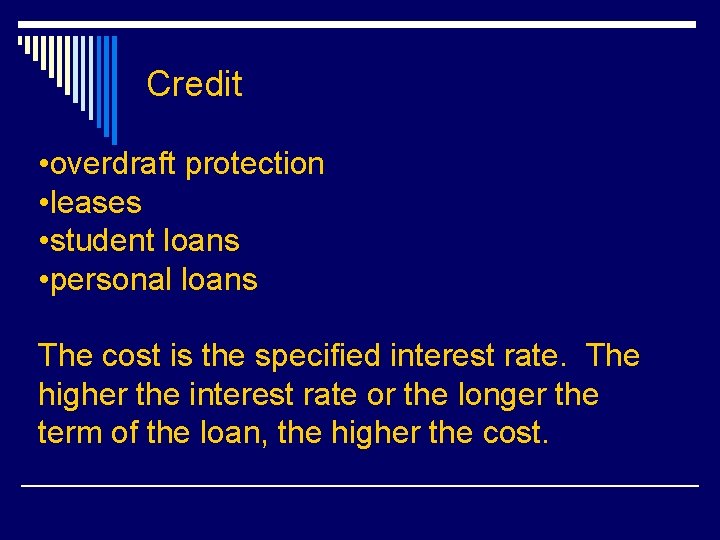 Credit

•overdraft protection
•leases
•student loans
•personal loans

The cost is the specified interest rate. The higher the interest rate or the longer the term of the loan, the higher the cost.